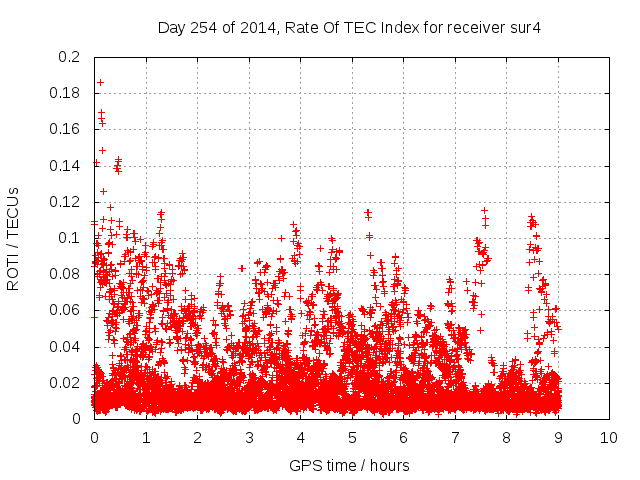 Day 254 of 2014, Rate Of TEC Index for receiver sur4

ROTI / TECUs

0.2
0.18
0.16
0.14
0.12
0.1
0.08
0.06
0.04
0.02
0

0
1
2
3
4
5
6
7
8
9
10

GPS time / hours